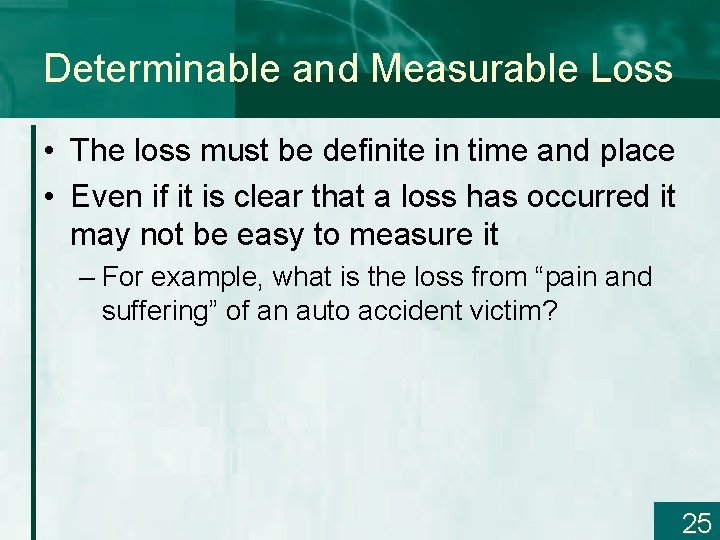 Determinable and Measurable Loss

• The loss must be definite in time and place

• Even if it is clear that a loss has occurred it may not be easy to measure it

– For example, what is the loss from “pain and suffering” of an auto accident victim?

25